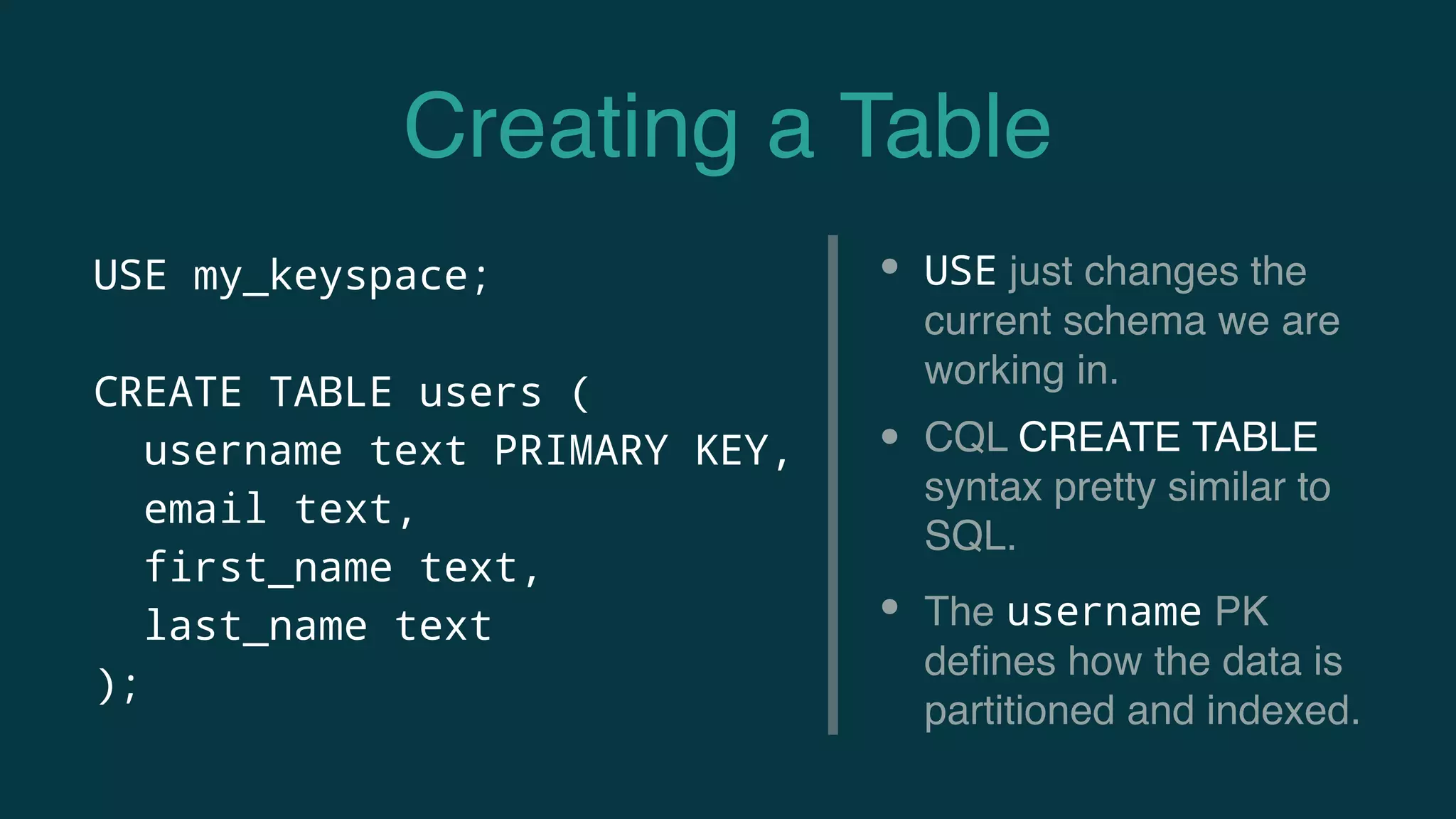 Creating a Table

USE my_keyspace;

CREATE TABLE users (
  username text PRIMARY KEY,
  email text,
  first_name text,
  last_name text
);

• USE just changes the current schema we are working in.

• CQL CREATE TABLE syntax pretty similar to SQL.

• The username PK defines how the data is partitioned and indexed.